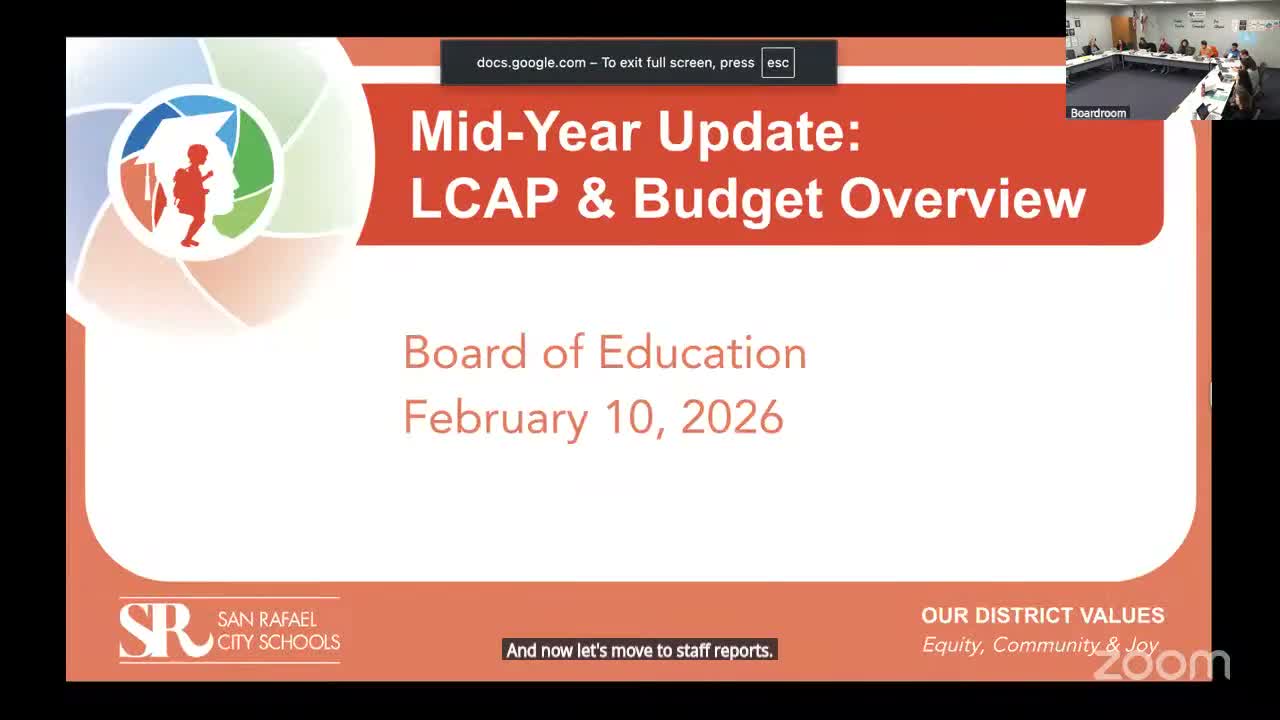 docs.google.com – To exit full screen, press esc

Boardroom

Mid-Year Update: LCAP & Budget Overview

Board of Education
February 10, 2026

SR SAN RAFAEL CITY SCHOOLS

And now let's move to staff reports.

OUR DISTRICT VALUES
Equity, Community & Joy

zoom